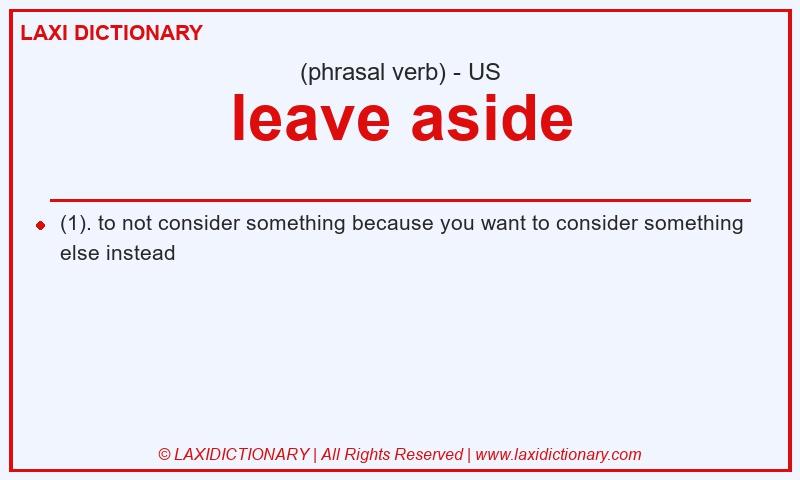 LAXI DICTIONARY

(phrasal verb) - US

leave aside

(1). to not consider something because you want to consider something else instead

© LAXIDICTIONARY | All Rights Reserved | www.laxidictionary.com